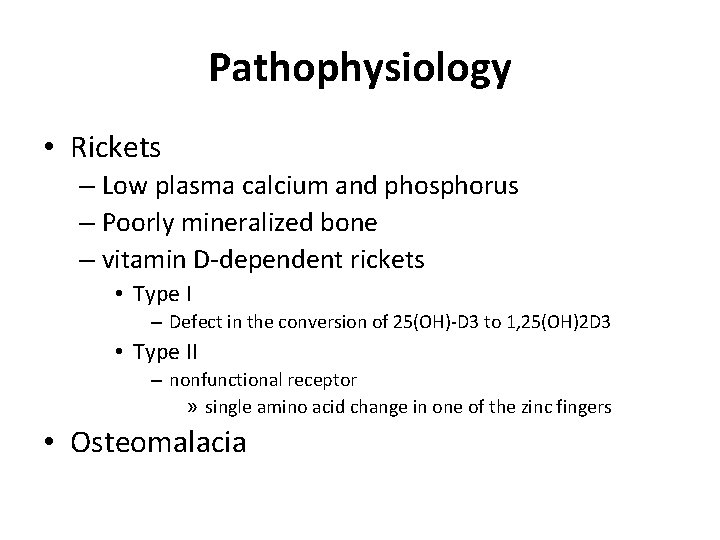 Pathophysiology

• Rickets
– Low plasma calcium and phosphorus
– Poorly mineralized bone
– vitamin D-dependent rickets
• Type I
– Defect in the conversion of 25(OH)-D3 to 1,25(OH)2D3
• Type II
– nonfunctional receptor
» single amino acid change in one of the zinc fingers
• Osteomalacia